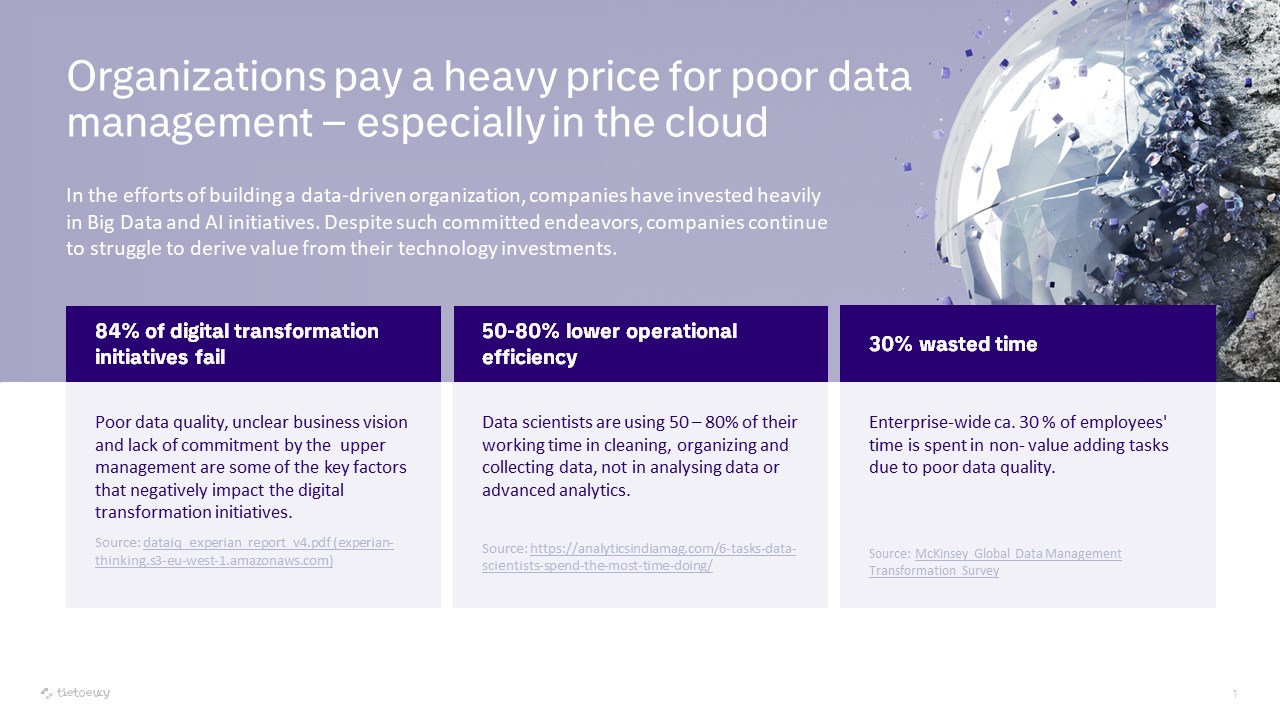 Organizations pay a heavy price for poor data management – especially in the cloud

In the efforts of building a data-driven organization, companies have invested heavily in Big Data and AI initiatives. Despite such committed endeavors, companies continue to struggle to derive value from their technology investments.

84% of digital transformation initiatives fail

Poor data quality, unclear business vision and lack of commitment by the upper management are some of the key factors that negatively impact the digital transformation initiatives.

Source: dataiq_experian_report_v4.pdf (experian-thinking.s3-eu-west-1.amazonaws.com)

50-80% lower operational efficiency

Data scientists are using 50 – 80% of their working time in cleaning, organizing and collecting data, not in analysing data or advanced analytics.

Source: https://analyticsindiamag.com/6-tasks-data-scientists-spend-the-most-time-doing/

30% wasted time

Enterprise-wide ca. 30 % of employees' time is spent in non- value adding tasks due to poor data quality.

Source: McKinsey Global Data Management Transformation Survey

tietoevry

1